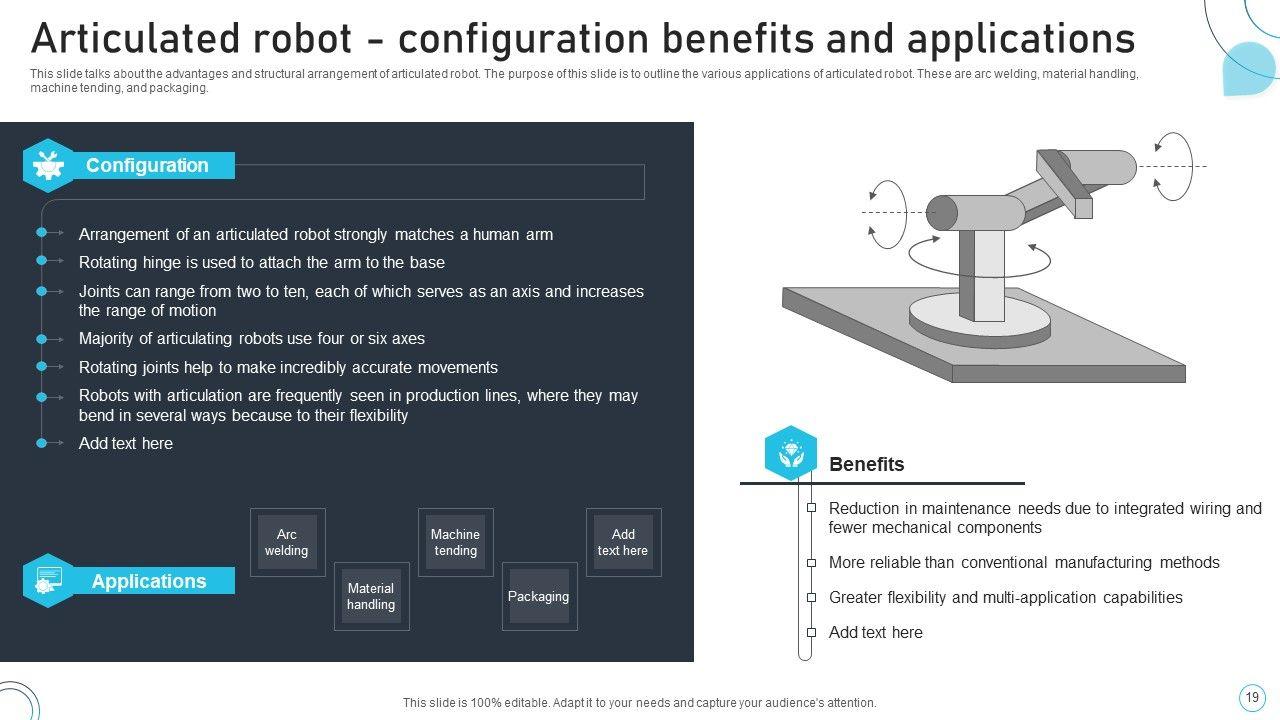 Articulated robot – configuration benefits and applications

This slide talks about the advantages and structural arrangement of articulated robot. The purpose of this slide is to outline the various applications of articulated robot. These are arc welding, material handling, machine tending, and packaging.

Configuration

Arrangement of an articulated robot strongly matches a human arm

Rotating hinge is used to attach the arm to the base

Joints can range from two to ten, each of which serves as an axis and increases the range of motion

Majority of articulating robots use four or six axes

Rotating joints help to make incredibly accurate movements

Robots with articulation are frequently seen in production lines, where they may bend in several ways because to their flexibility

Add text here

Applications

Arc welding

Material handling

Machine tending

Packaging

Add text here

Benefits

Reduction in maintenance needs due to integrated wiring and fewer mechanical components

More reliable than conventional manufacturing methods

Greater flexibility and multi-application capabilities

Add text here

This slide is 100% editable. Adapt it to your needs and capture your audience's attention.

19